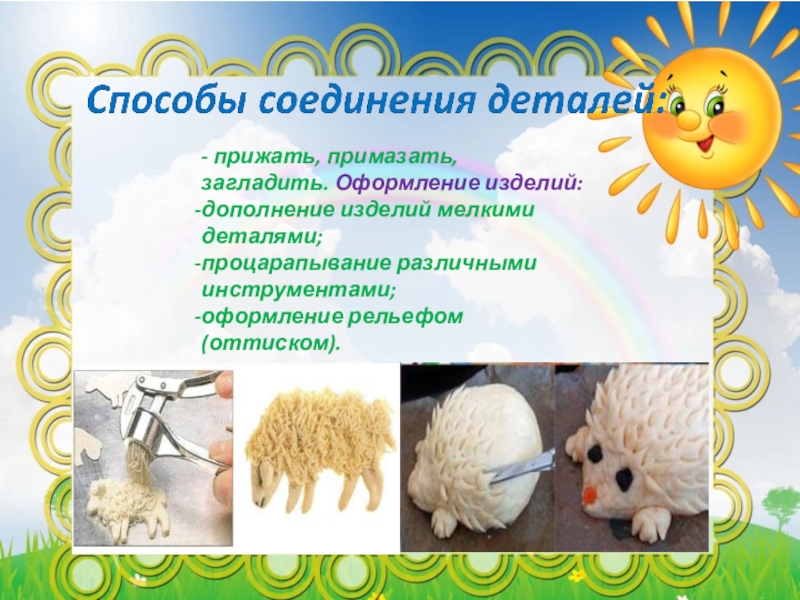 Способы соединения деталей:

- прижать, примазать, загладить. Оформление изделий:
-дополнение изделий мелкими деталями;
-процарапывание различными инструментами;
-оформление рельефом (оттиском).